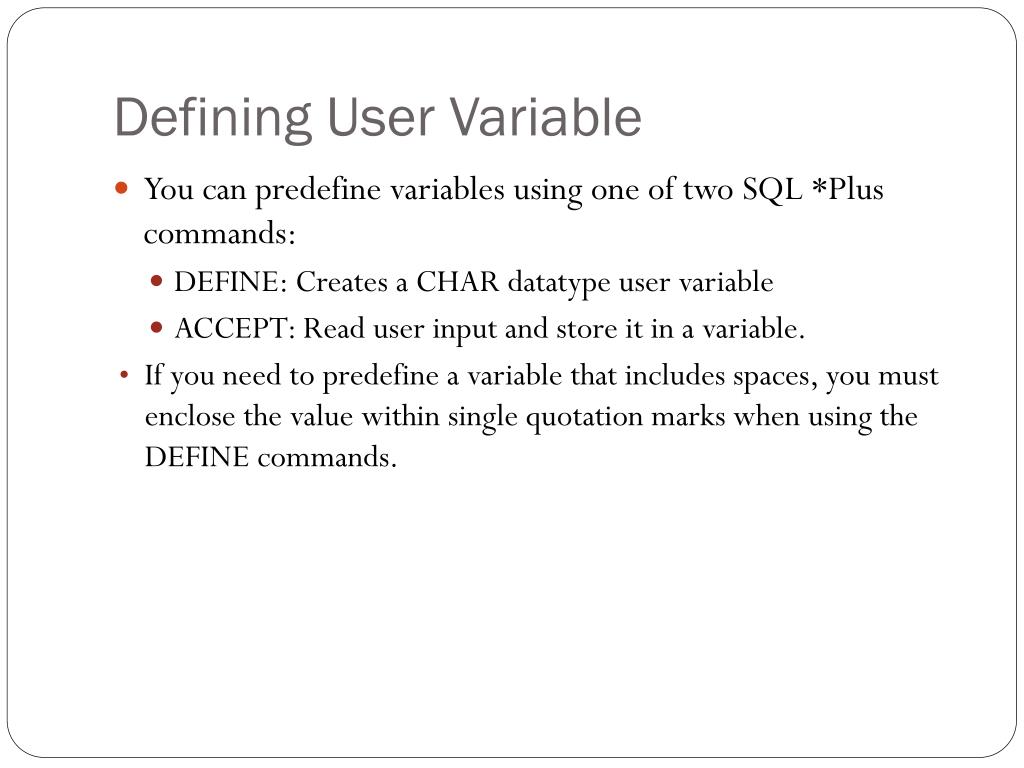 Defining User Variable

- You can predefine variables using one of two SQL *Plus commands:
  - DEFINE: Creates a CHAR datatype user variable
  - ACCEPT: Read user input and store it in a variable.
- If you need to predefine a variable that includes spaces, you must enclose the value within single quotation marks when using the DEFINE commands.